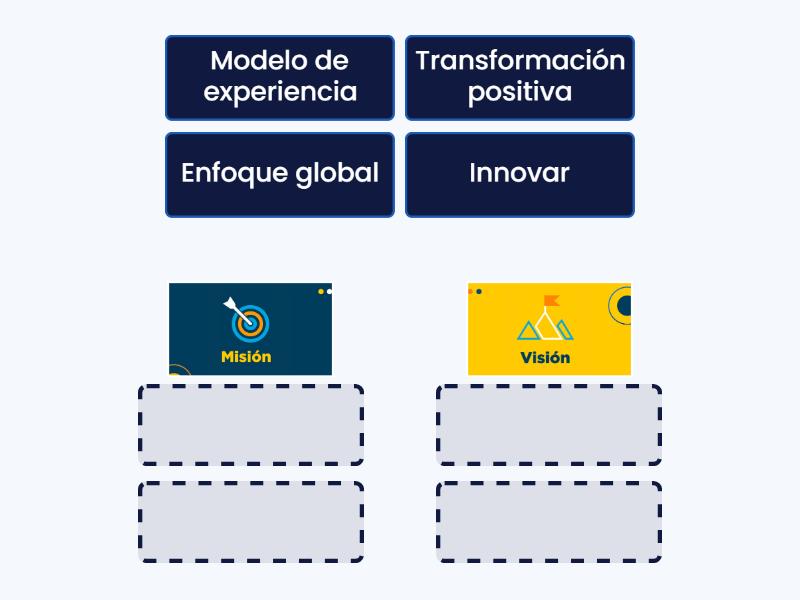 Modelo de experiencia

Transformación positiva

Enfoque global

Innovar

Misión

Visión